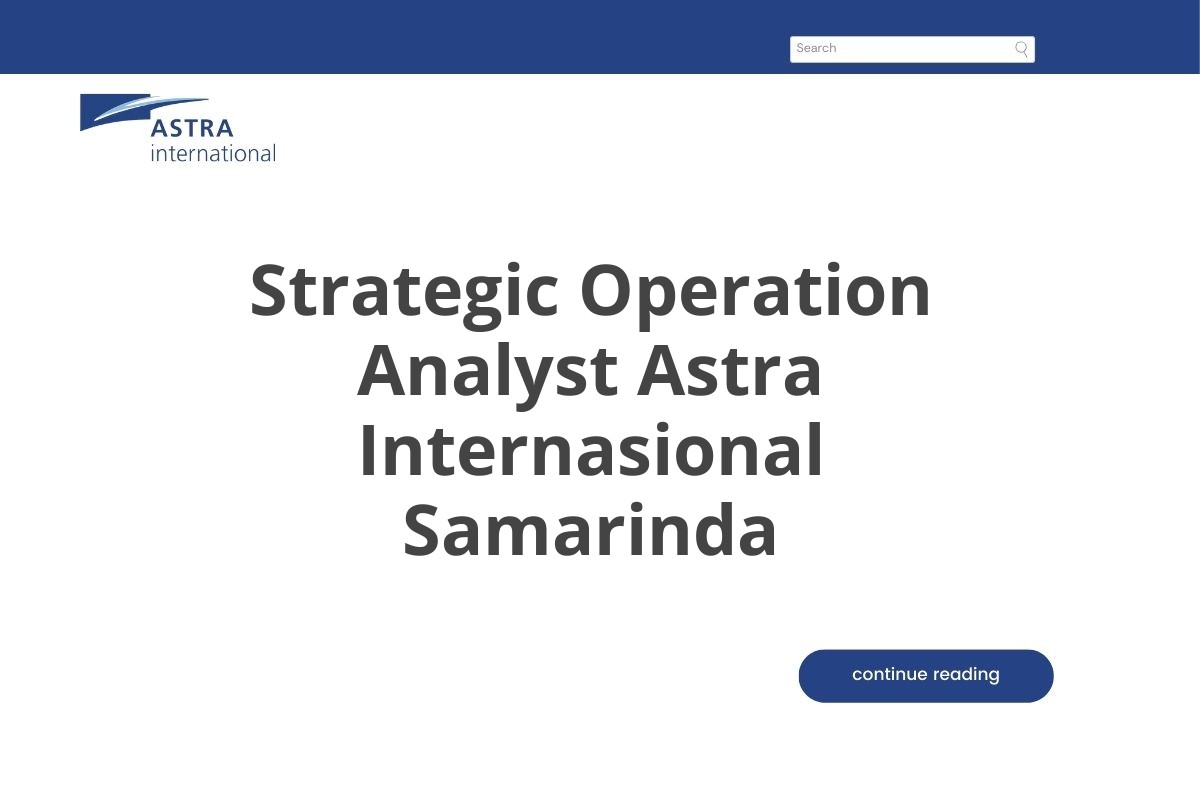 Search

ASTRA
international

Strategic Operation Analyst Astra Internasional Samarinda

continue reading